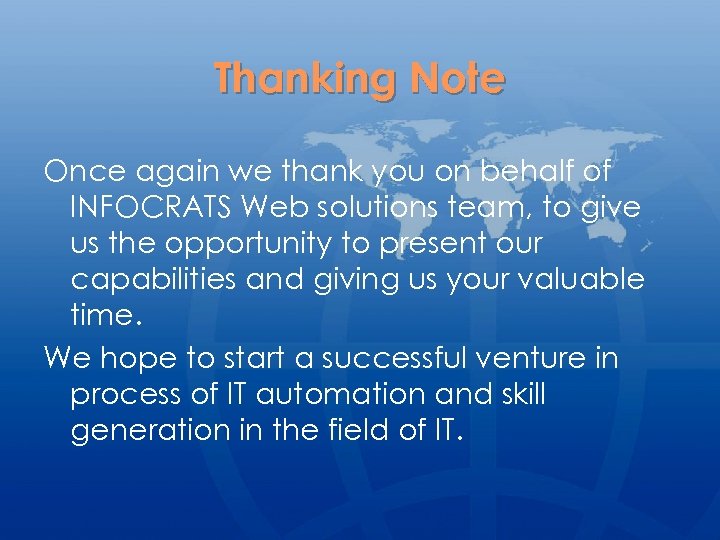 Thanking Note

Once again we thank you on behalf of INFOCRATS Web solutions team, to give us the opportunity to present our capabilities and giving us your valuable time.

We hope to start a successful venture in process of IT automation and skill generation in the field of IT.